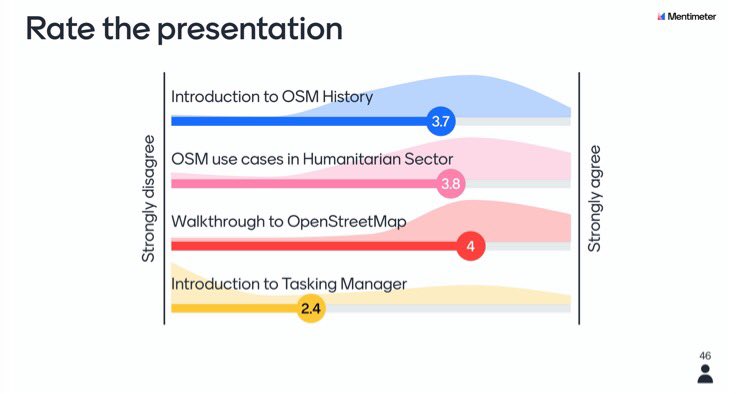 Rate the presentation

Mentimeter

Strongly disagree

Introduction to OSM History
3.7

OSM use cases in Humanitarian Sector
3.8

Walkthrough to OpenStreetMap
4

Introduction to Tasking Manager
2.4

Strongly agree

46